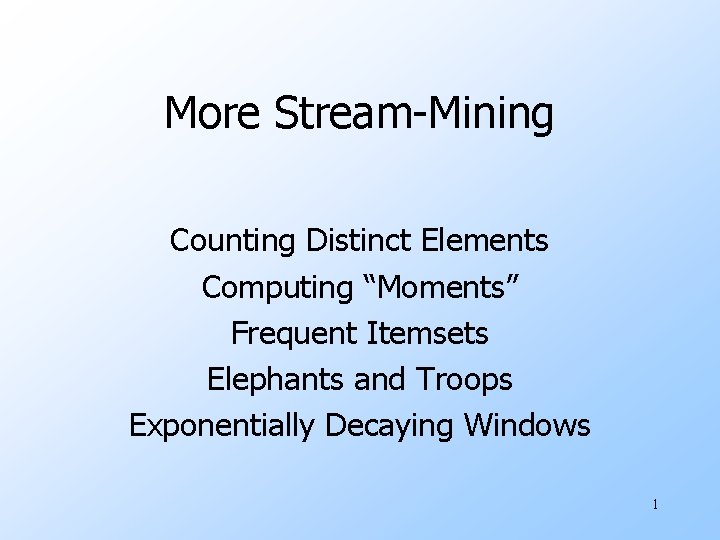 More Stream-Mining

Counting Distinct Elements
Computing “Moments”
Frequent Itemsets
Elephants and Troops
Exponentially Decaying Windows

1